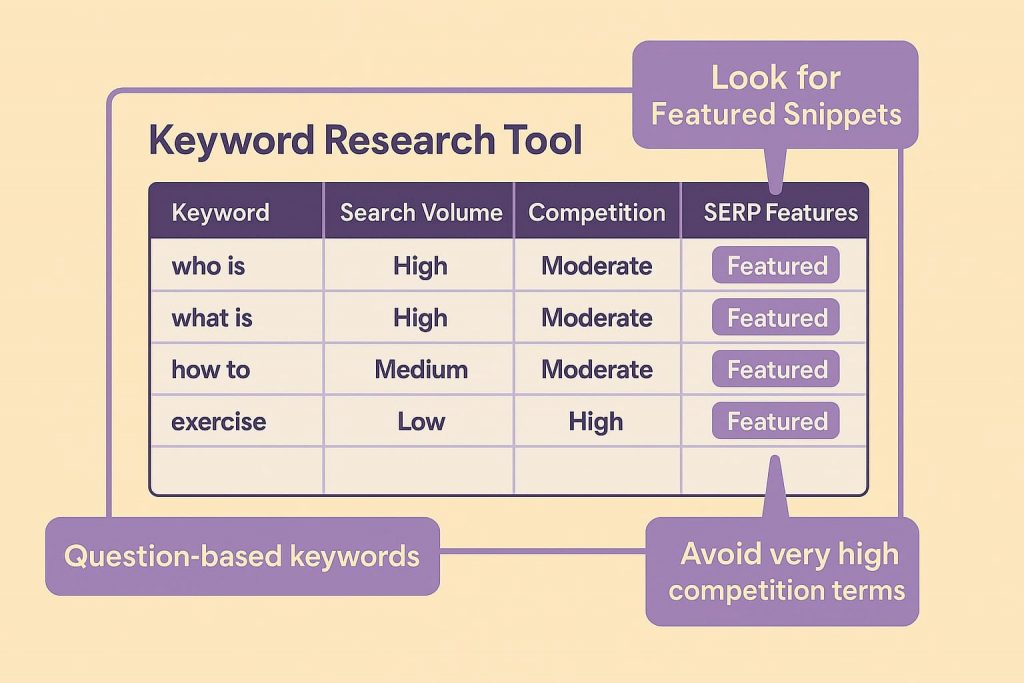 Look for Featured Snippets

Keyword Research Tool

| Keyword | Search Volume | Competition | SERP Features |
|---|---|---|---|
| who is | High | Moderate | Featured |
| what is | High | Moderate | Featured |
| how to | Medium | Moderate | Featured |
| exercise | Low | High | Featured |
| | | | |

Question-based keywords

Avoid very high competition terms